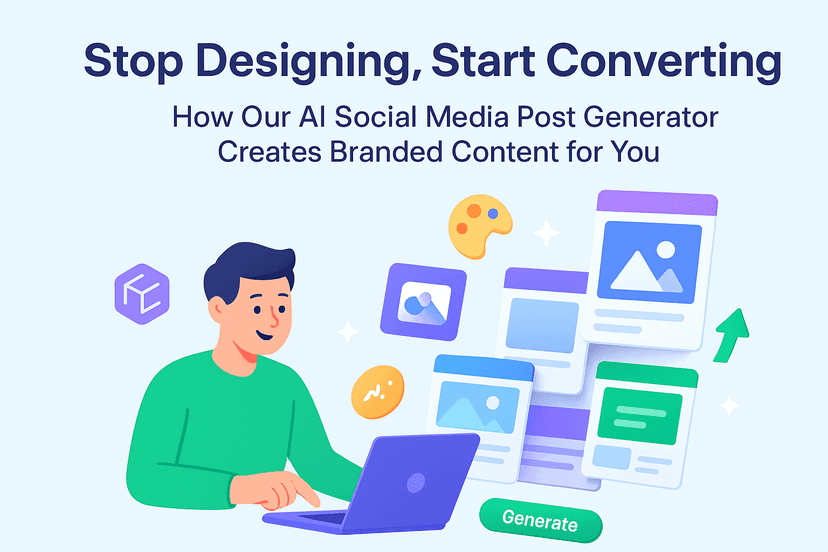 Stop Designing, Start Converting

How Our AI Social Media Post Generator Creates Branded Content for You

Generate